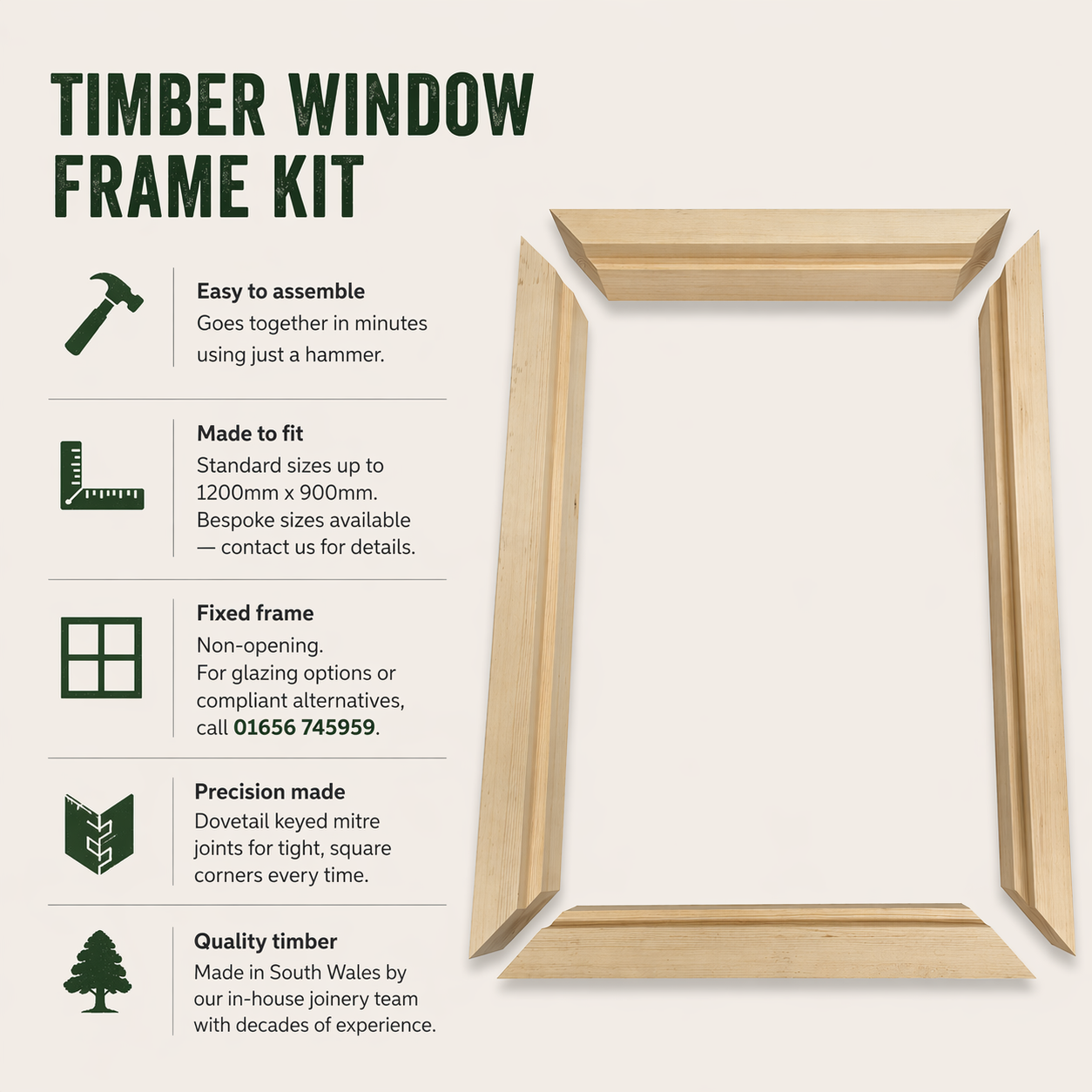 TIMBER WINDOW FRAME KIT

Easy to assemble
Goes together in minutes using just a hammer.

Made to fit
Standard sizes up to 1200mm x 900mm. Bespoke sizes available — contact us for details.

Fixed frame
Non-opening.
For glazing options or compliant alternatives, call 01656 745959.

Precision made
Dovetail keyed mitre joints for tight, square corners every time.

Quality timber
Made in South Wales by our in-house joinery team with decades of experience.